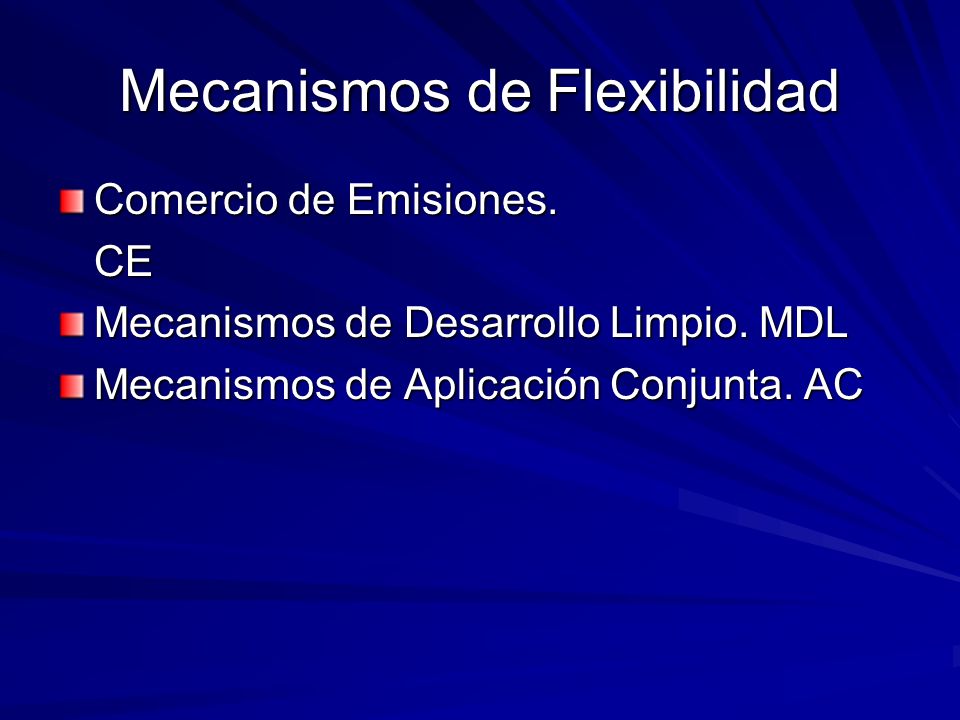 Mecanismos de Flexibilidad

Comercio de Emisiones. CE

Mecanismos de Desarrollo Limpio. MDL

Mecanismos de Aplicación Conjunta. AC